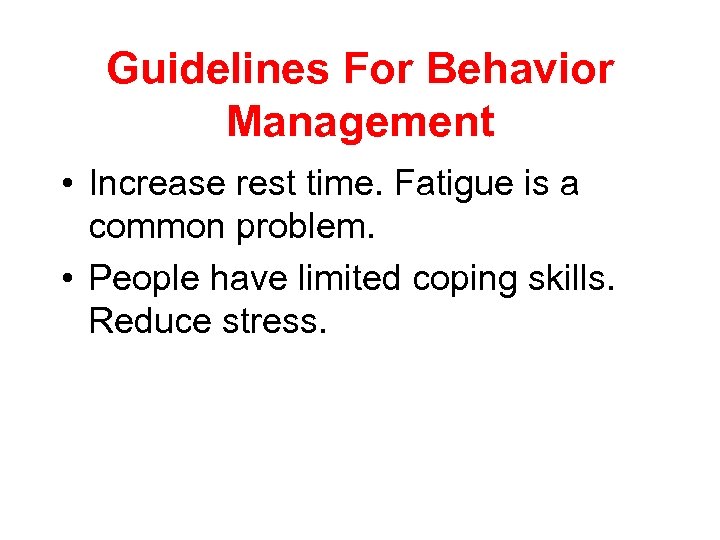 Guidelines For Behavior Management

• Increase rest time. Fatigue is a common problem.

• People have limited coping skills. Reduce stress.